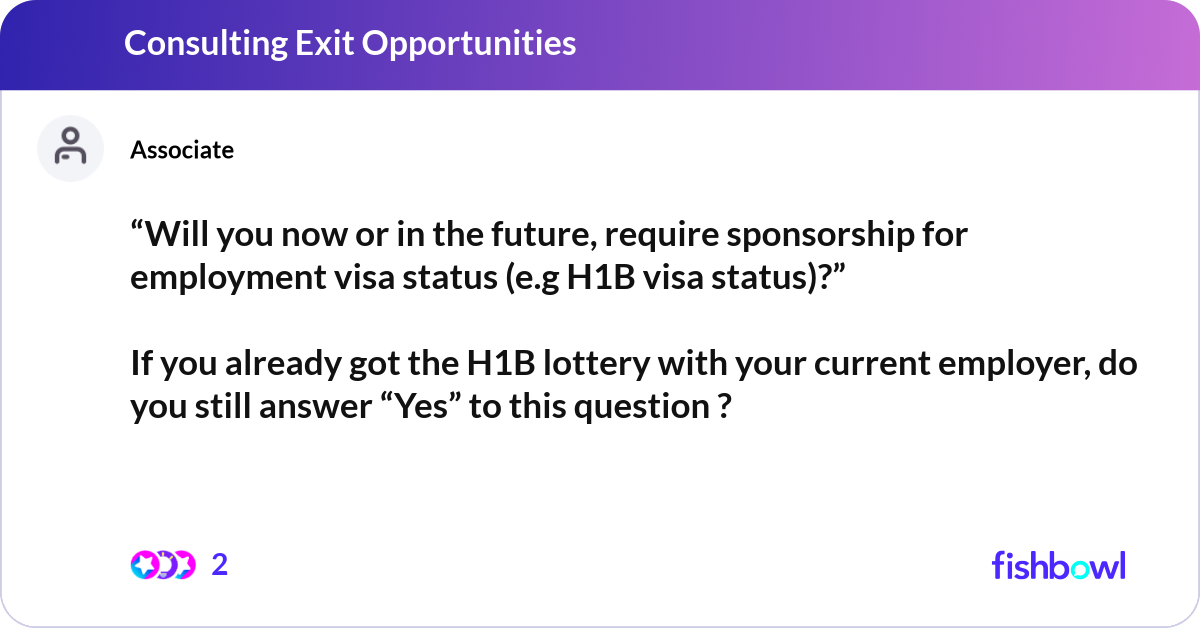 Consulting Exit Opportunities

Associate

“Will you now or in the future, require sponsorship for employment visa status (e.g H1B visa status)?”

If you already got the H1B lottery with your current employer, do you still answer “Yes” to this question ?

2

fishbowl